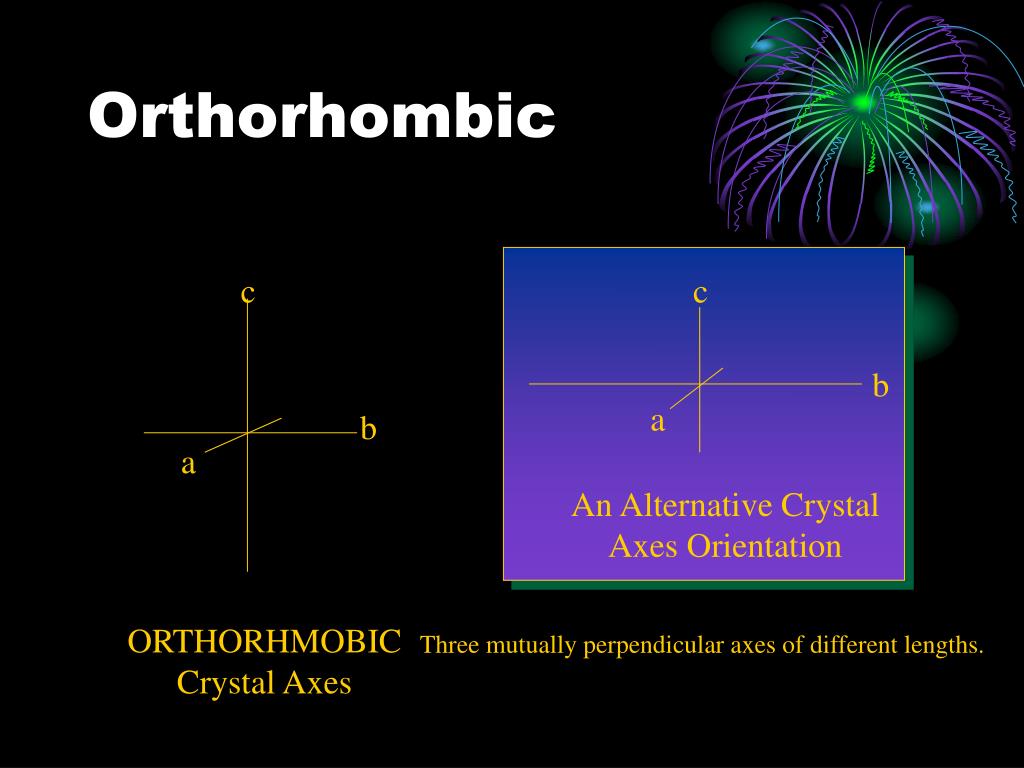 Orthorhombic

c

b

a

c

b

a

An Alternative Crystal Axes Orientation

ORTHORHMOBIC Crystal Axes

Three mutually perpendicular axes of different lengths.